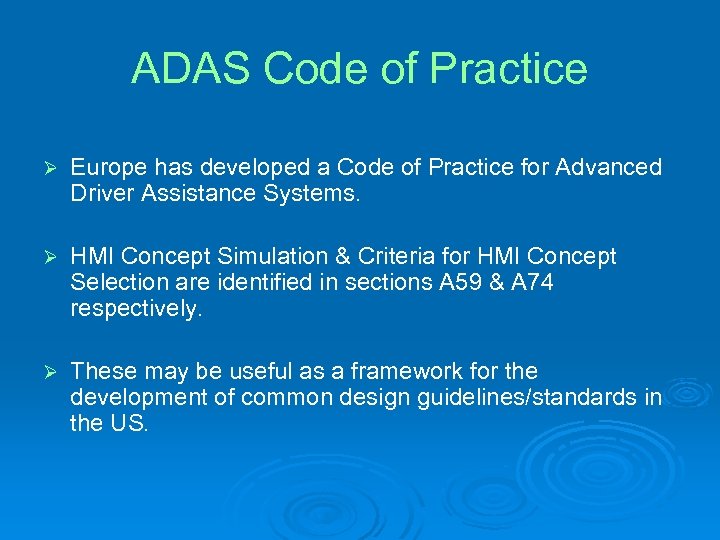 ADAS Code of Practice

➢ Europe has developed a Code of Practice for Advanced Driver Assistance Systems.

➢ HMI Concept Simulation & Criteria for HMI Concept Selection are identified in sections A59 & A74 respectively.

➢ These may be useful as a framework for the development of common design guidelines/standards in the US.